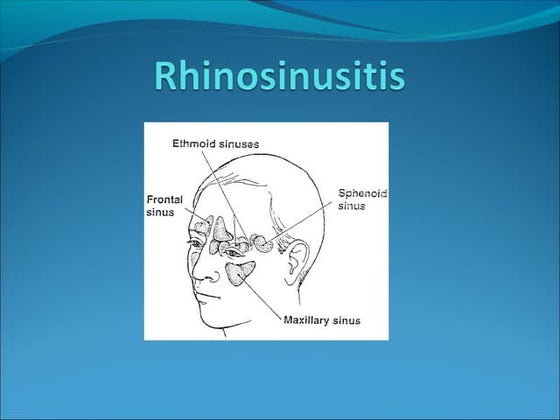 Rhinosinusitis

Ethmoid sinuses

Frontal sinus

Sphenoid sinus

Maxillary sinus